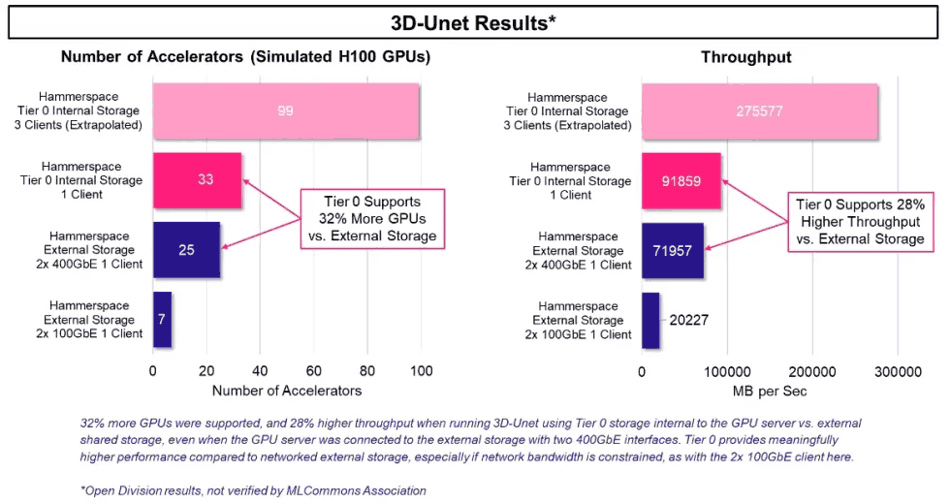 3D-Unet Results*

Number of Accelerators (Simulated H100 GPUs)

Hammerspace Tier 0 Internal Storage 3 Clients (Extrapolated)
99

Hammerspace Tier 0 Internal Storage 1 Client
33

Hammerspace External Storage 2x 400GbE 1 Client
25

Hammerspace External Storage 2x 100GbE 1 Client
7

Tier 0 Supports 32% More GPUs vs. External Storage

0 20 40 60 80 100
Number of Accelerators

Throughput

Hammerspace Tier 0 Internal Storage 3 Clients (Extrapolated)
275577

Hammerspace Tier 0 Internal Storage 1 Client
91859

Hammerspace External Storage 2x 400GbE 1 Client
71957

Hammerspace External Storage 2x 100GbE 1 Client
20227

Tier 0 Supports 28% Higher Throughput vs. External Storage

0 100000 200000 300000
MB per Sec

32% more GPUs were supported, and 28% higher throughput when running 3D-Unet using Tier 0 storage internal to the GPU server vs. external shared storage, even when the GPU server was connected to the external storage with two 400GbE interfaces. Tier 0 provides meaningfully higher performance compared to networked external storage, especially if network bandwidth is constrained, as with the 2x 100GbE client here.

*Open Division results, not verified by MLCommons Association